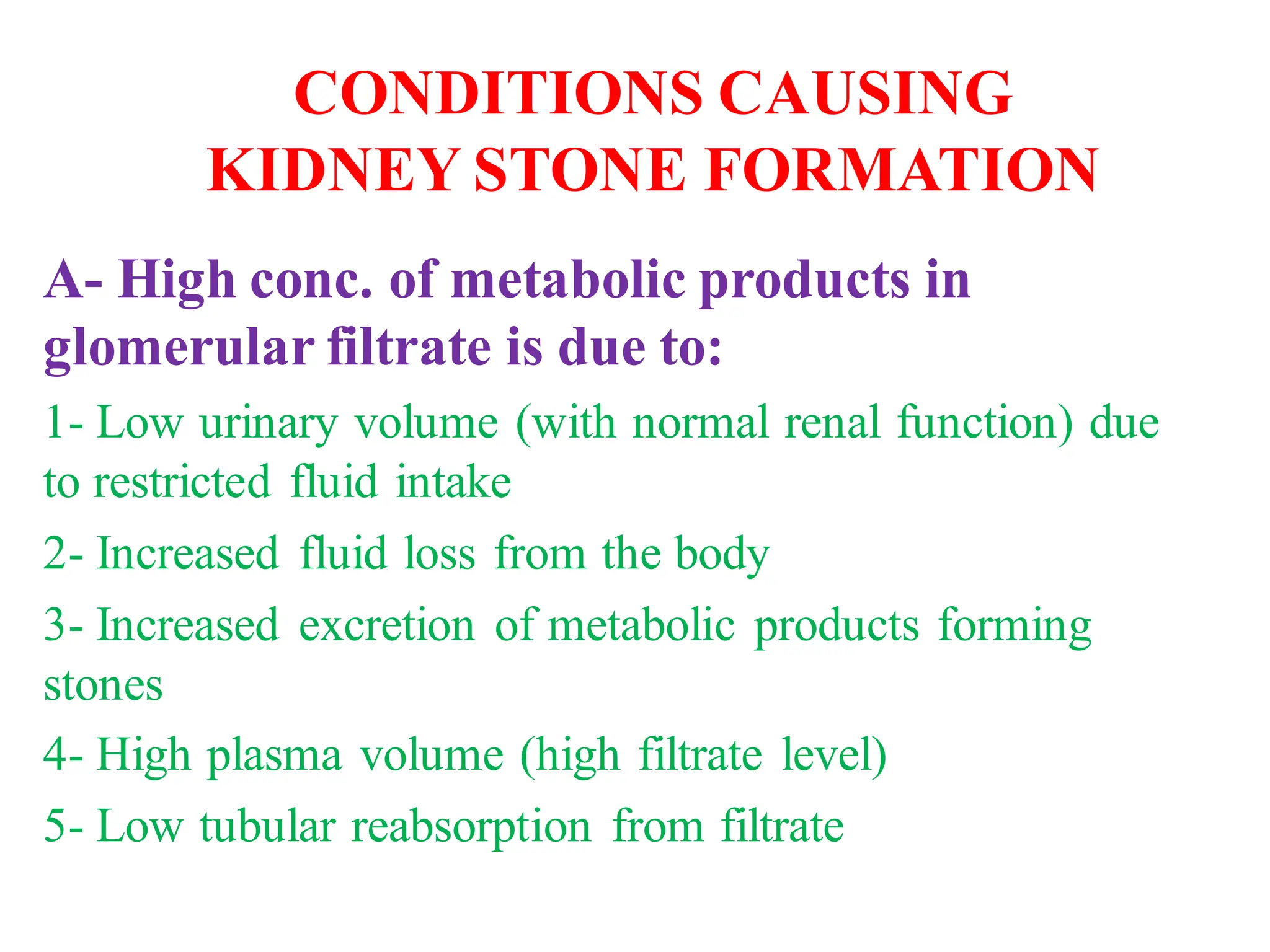 CONDITIONS CAUSING KIDNEY STONE FORMATION

A- High conc. of metabolic products in glomerular filtrate is due to:

1- Low urinary volume (with normal renal function) due to restricted fluid intake

2- Increased fluid loss from the body

3- Increased excretion of metabolic products forming stones

4- High plasma volume (high filtrate level)

5- Low tubular reabsorption from filtrate